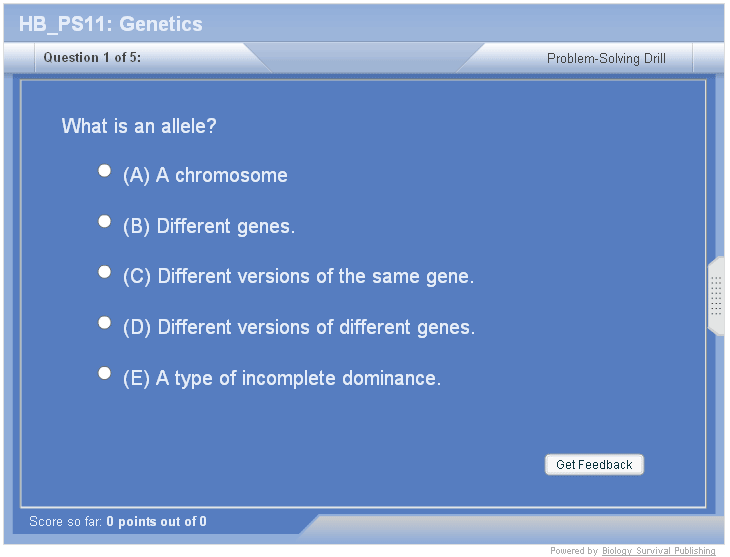 HB_PS11: Genetics

Question 1 of 5:

Problem-Solving Drill

What is an allele?

(A) A chromosome

(B) Different genes.

(C) Different versions of the same gene.

(D) Different versions of different genes.

(E) A type of incomplete dominance.

Get Feedback

Score so far: 0 points out of 0

Powered by Biology Survival Publishing